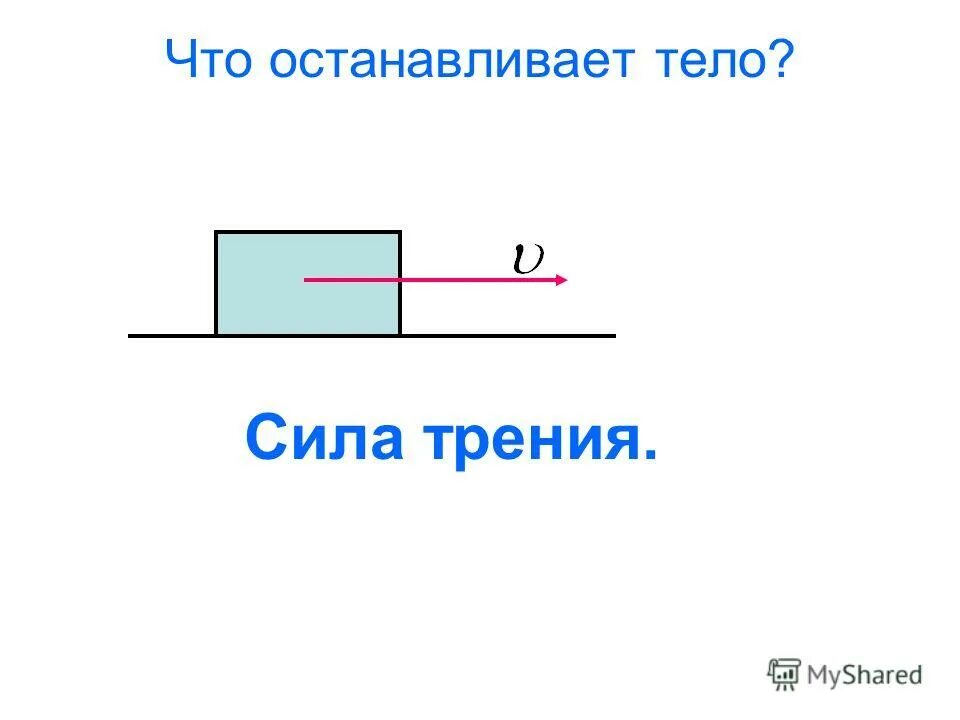 Что останавливает тело?

$\upsilon$

Сила трения.

MyShared